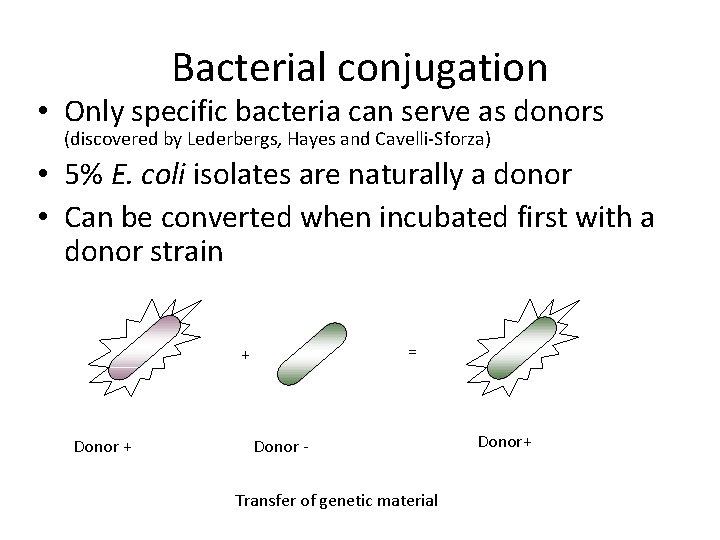 Bacterial conjugation

• Only specific bacteria can serve as donors (discovered by Lederbergs, Hayes and Cavelli-Sforza)

• 5% E. coli isolates are naturally a donor

• Can be converted when incubated first with a donor strain

+

=

Donor +

Donor -

Donor+

Transfer of genetic material